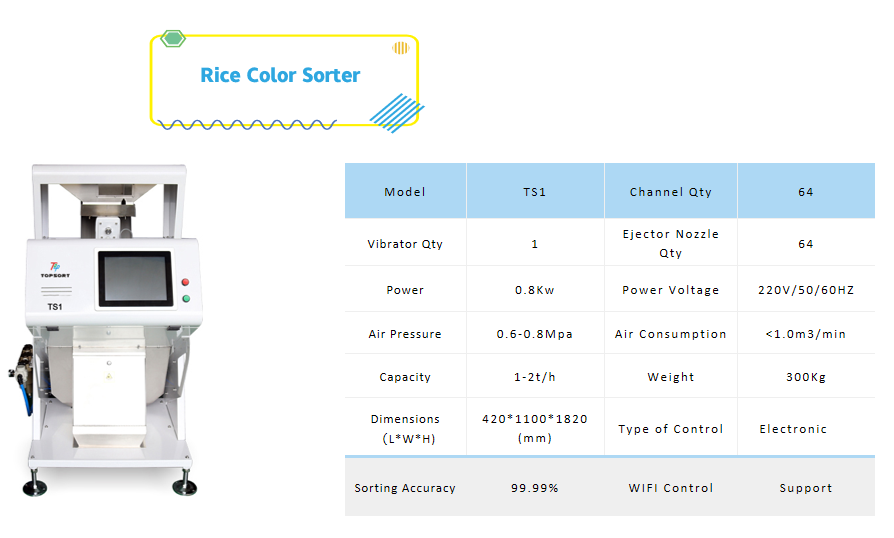 Rice Color Sorter

TOPSORT
TS1

| Model | TS1 | Channel Qty | 64 |
|---|---|---|---|
| Vibrator Qty | 1 | Ejector Nozzle Qty | 64 |
| Power | 0.8Kw | Power Voltage | 220V/50/60HZ |
| Air Pressure | 0.6-0.8Mpa | Air Consumption | <1.0m3/min |
| Capacity | 1-2t/h | Weight | 300Kg |
| Dimensions (L*W*H) | 420*1100*1820 (mm) | Type of Control | Electronic |
| Sorting Accuracy | 99.99% | WIFI Control | Support |